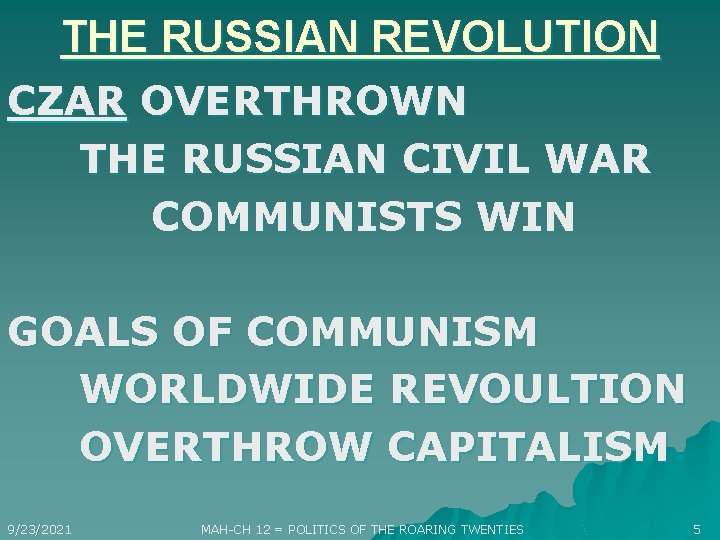 THE RUSSIAN REVOLUTION

CZAR OVERTHROWN

THE RUSSIAN CIVIL WAR

COMMUNISTS WIN

GOALS OF COMMUNISM

WORLDWIDE REVOULTION

OVERTHROW CAPITALISM

9/23/2021

MAH-CH 12 = POLITICS OF THE ROARING TWENTIES

5